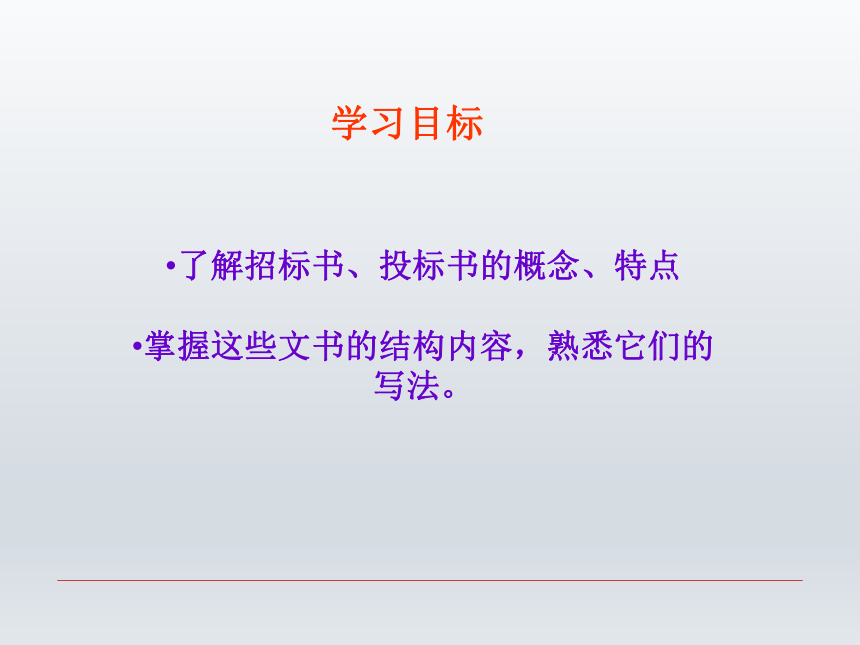 学习目标

•了解招标书、投标书的概念、特点

•掌握这些文书的结构内容，熟悉它们的写法。